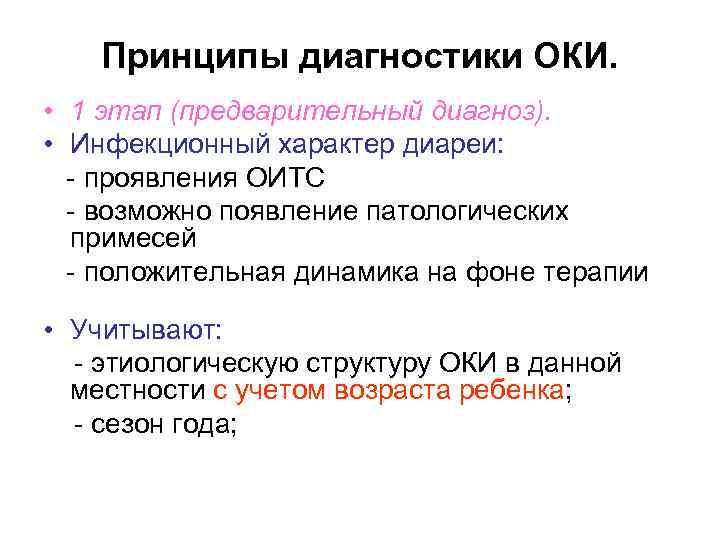 Принципы диагностики ОКИ.

• 1 этап (предварительный диагноз).
• Инфекционный характер диареи:
- проявления ОИТС
- возможно появление патологических примесей
- положительная динамика на фоне терапии

• Учитывают:
- этиологическую структуру ОКИ в данной местности с учетом возраста ребенка;
- сезон года;